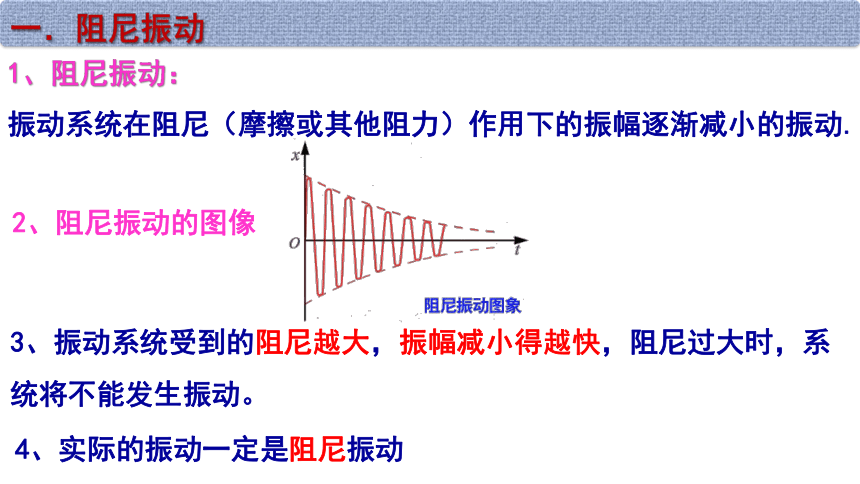 一．阻尼振动

1、阻尼振动：

振动系统在阻尼（摩擦或其他阻力）作用下的振幅逐渐减小的振动.

2、阻尼振动的图像

$x$

$O$

$t$

阻尼振动图象

3、振动系统受到的阻尼越大，振幅减小得越快，阻尼过大时，系统将不能发生振动。

4、实际的振动一定是阻尼振动